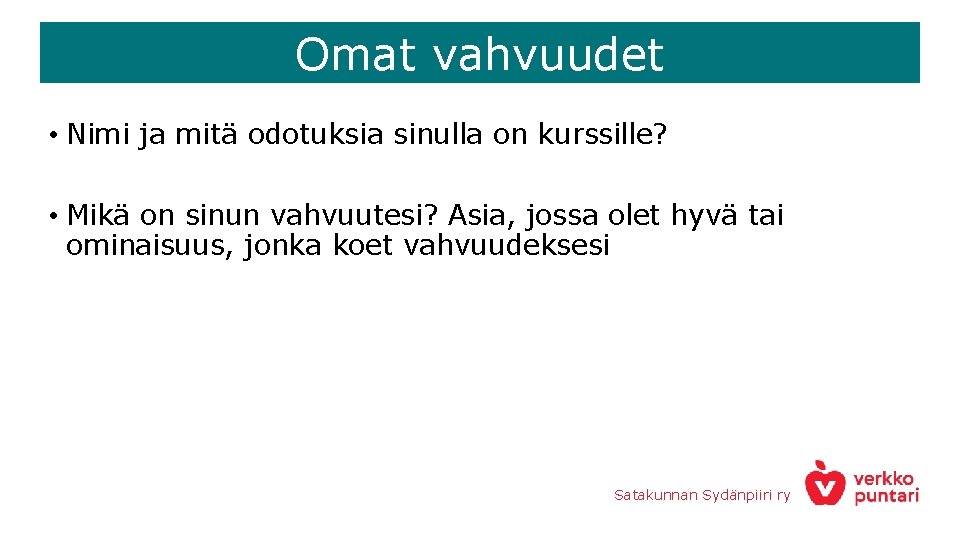 Omat vahvuudet

• Nimi ja mitä odotuksia sinulla on kurssille?

• Mikä on sinun vahvuutesi? Asia, jossa olet hyvä tai ominaisuus, jonka koet vahvuudeksesi

Satakunnan Sydänpiiri ry

verkko puntari